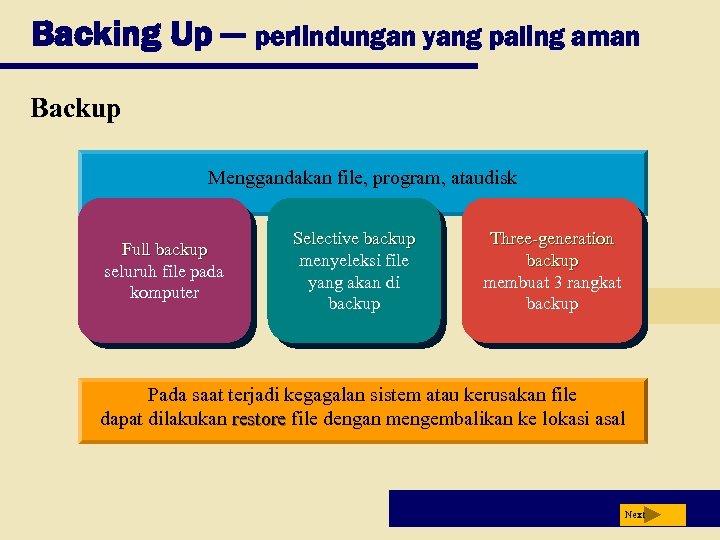 Backing Up — perlindungan yang paling aman

Backup

Menggandakan file, program, ataudisk

Full backup
seluruh file pada komputer

Selective backup
menyeleksi file yang akan di backup

Three-generation backup
membuat 3 rangkat backup

Pada saat terjadi kegagalan sistem atau kerusakan file dapat dilakukan restore file dengan mengembalikan ke lokasi asal

Next